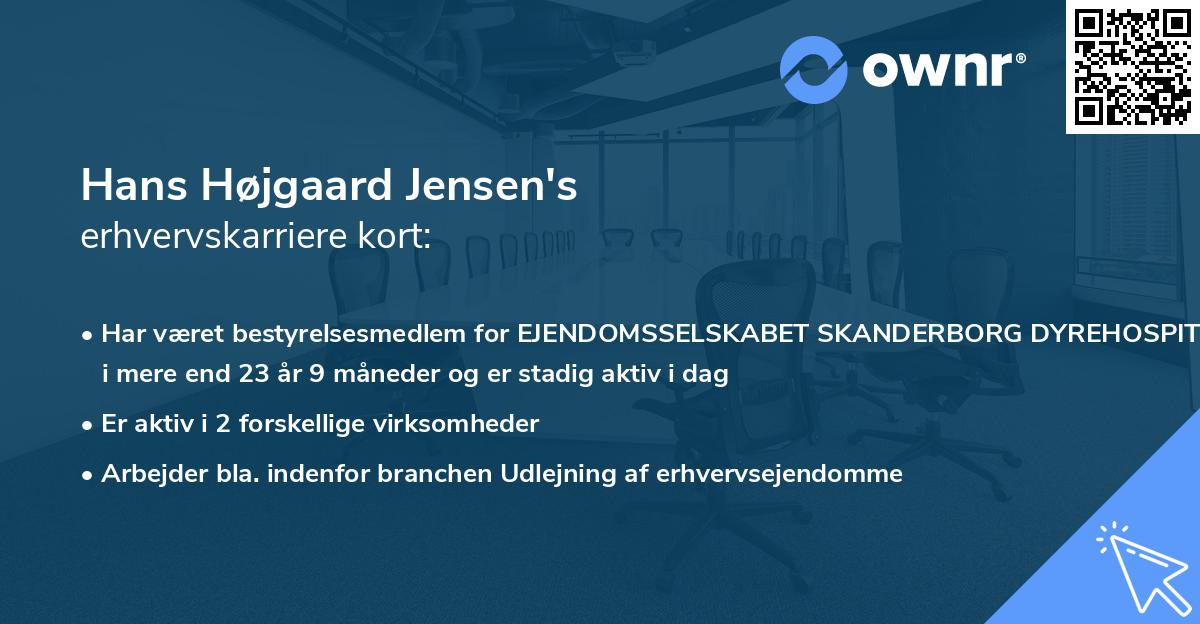 ownr®

Hans Højgaard Jensen's
erhvervskarriere kort:

• Har været bestyrelsesmedlem for EJENDOMSSELSKABET SKANDERBORG DYREHOSPIT i mere end 23 år 9 måneder og er stadig aktiv i dag

• Er aktiv i 2 forskellige virksomheder

• Arbejder bla. indenfor branchen Udlejning af erhvervsejendomme